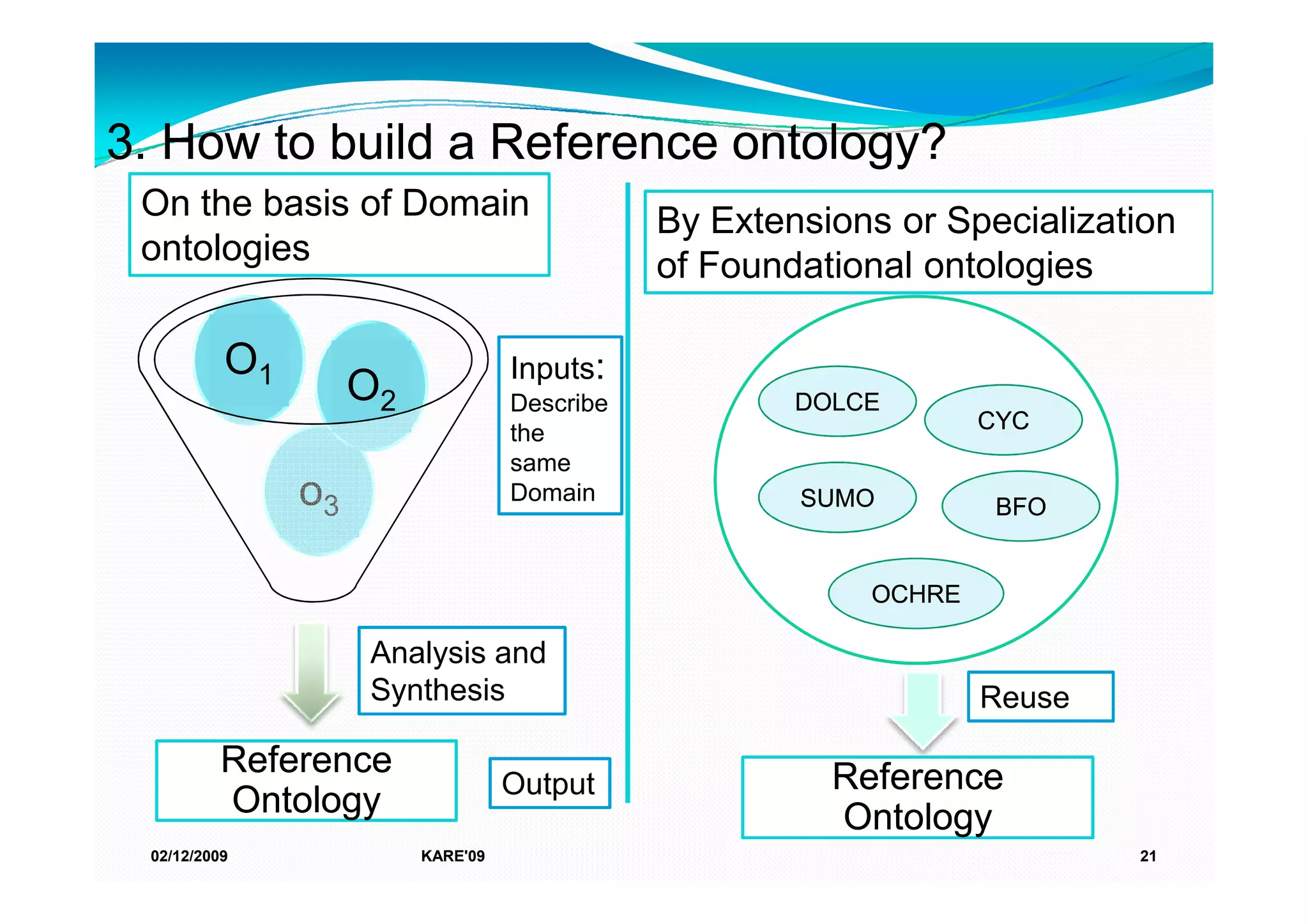 3. How to build a Reference ontology?

On the basis of Domain ontologies

$O_1$

$O_2$

$O_3$

Inputs: Describe the same Domain

Analysis and Synthesis

Reference Ontology

Output

By Extensions or Specialization of Foundational ontologies

DOLCE

CYC

SUMO

BFO

OCHRE

Reuse

Reference Ontology

02/12/2009

KARE'09

21